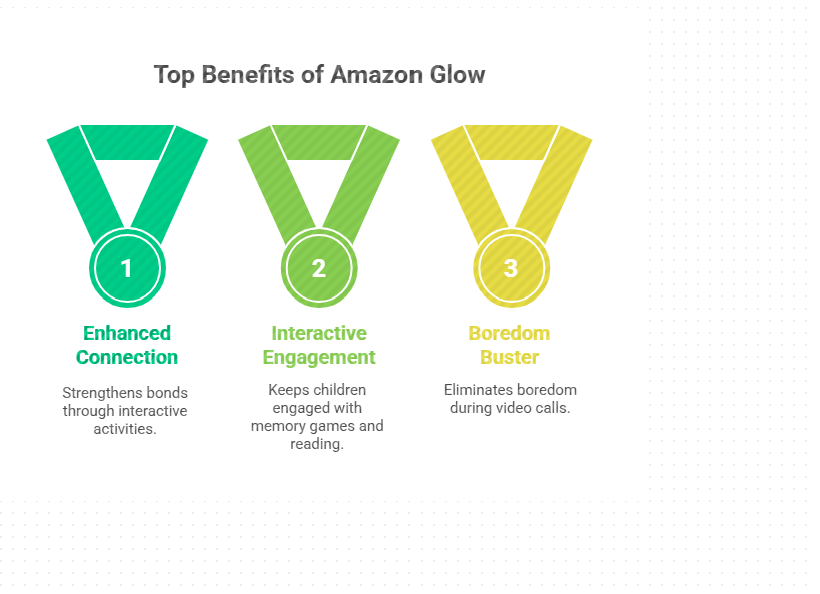 Top Benefits of Amazon Glow

1

Enhanced Connection

Strengthens bonds through interactive activities.

2

Interactive Engagement

Keeps children engaged with memory games and reading.

3

Boredom Buster

Eliminates boredom during video calls.